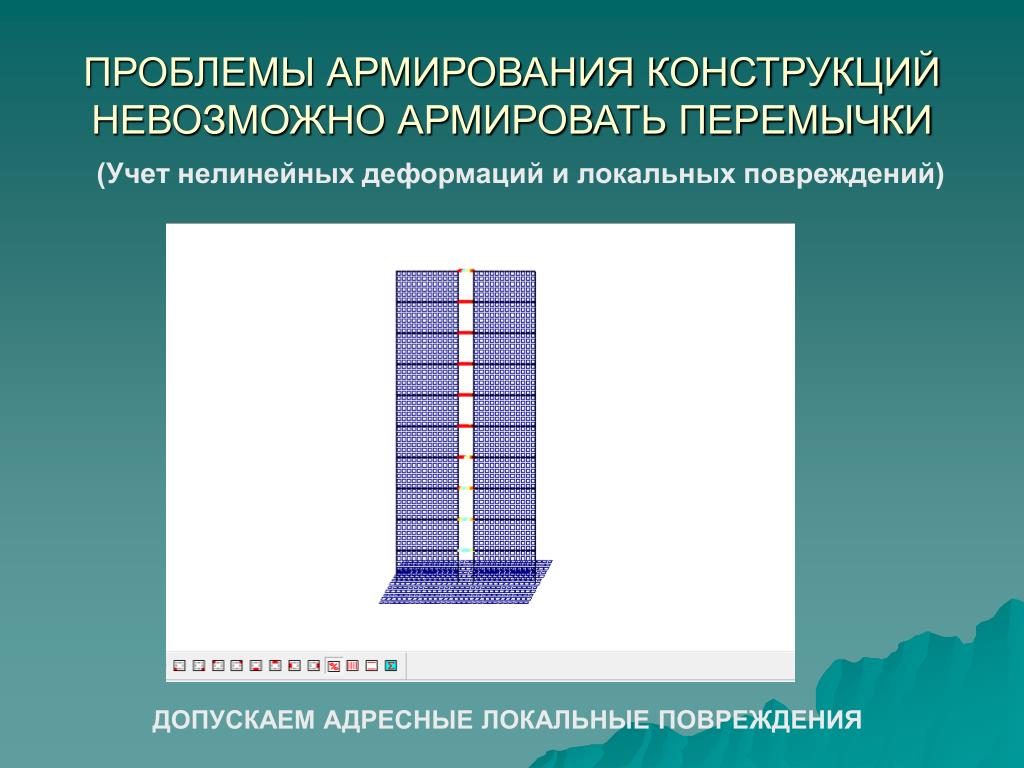 ПРОБЛЕМЫ АРМИРОВАНИЯ КОНСТРУКЦИЙ
НЕВОЗМОЖНО АРМИРОВАТЬ ПЕРЕМЫЧКИ

(Учет нелинейных деформаций и локальных повреждений)

ДОПУСКАЕМ АДРЕСНЫЕ ЛОКАЛЬНЫЕ ПОВРЕЖДЕНИЯ